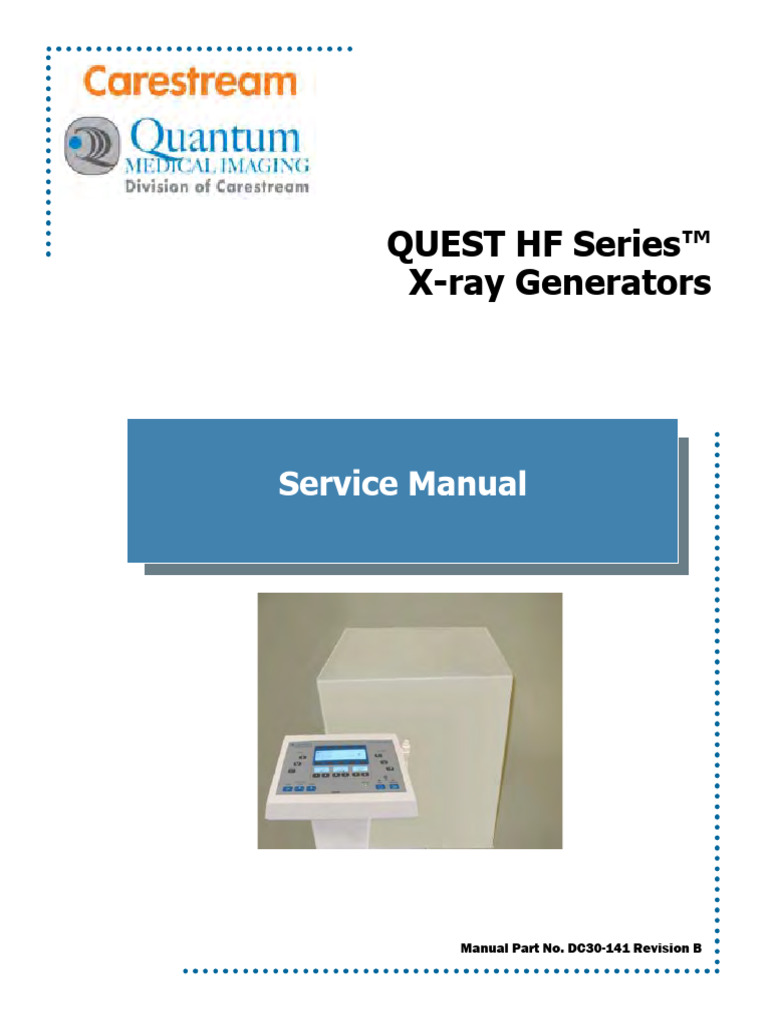 Carestream

Quantum
MEDICAL IMAGING
Division of Carestream

QUEST HF Series™
X-ray Generators

Service Manual

Manual Part No. DC30-141 Revision B